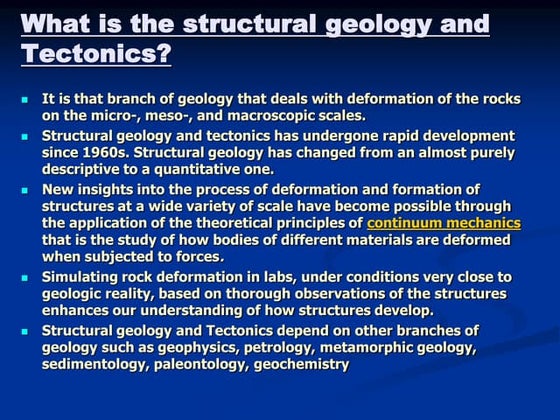 What is the structural geology and Tectonics?

- It is that branch of geology that deals with deformation of the rocks on the micro-, meso-, and macroscopic scales.
- Structural geology and tectonics has undergone rapid development since 1960s. Structural geology has changed from an almost purely descriptive to a quantitative one.
- New insights into the process of deformation and formation of structures at a wide variety of scale have become possible through the application of the theoretical principles of continuum mechanics that is the study of how bodies of different materials are deformed when subjected to forces.
- Simulating rock deformation in labs, under conditions very close to geologic reality, based on thorough observations of the structures enhances our understanding of how structures develop.
- Structural geology and Tectonics depend on other branches of geology such as geophysics, petrology, metamorphic geology, sedimentology, paleontology, geochemistry